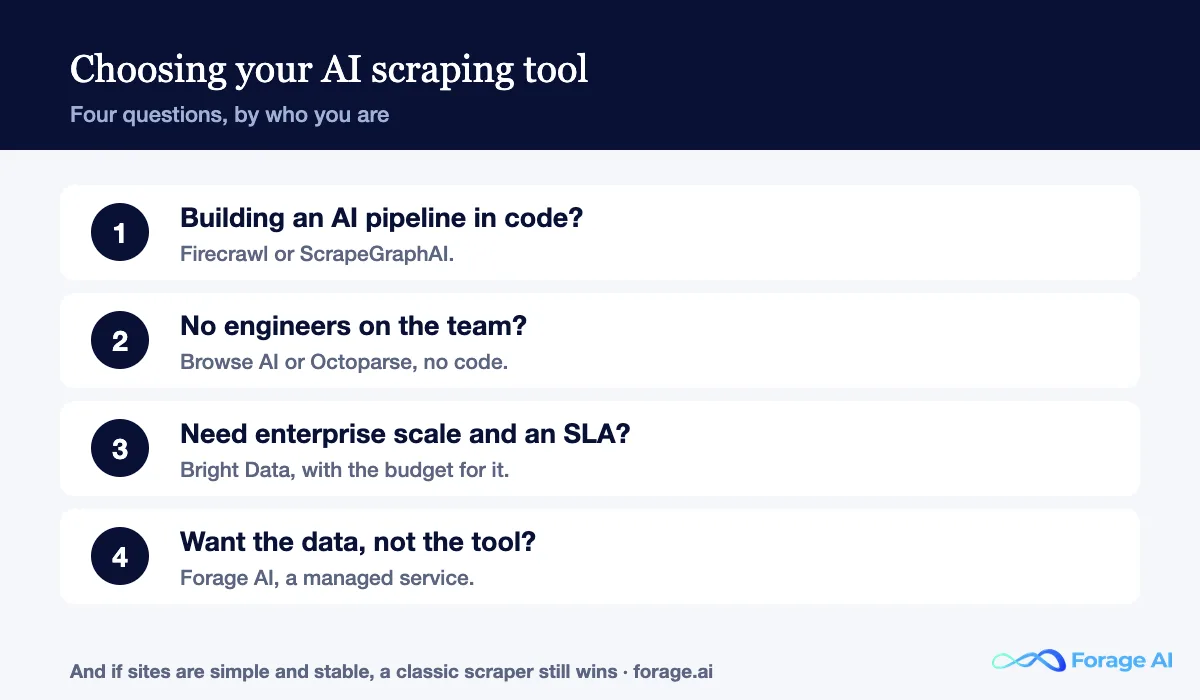 Choosing your AI scraping tool
Four questions, by who you are

1
Building an AI pipeline in code?
Firecrawl or ScrapeGraphAI.

2
No engineers on the team?
Browse AI or Octoparse, no code.

3
Need enterprise scale and an SLA?
Bright Data, with the budget for it.

4
Want the data, not the tool?
Forage AI, a managed service.

And if sites are simple and stable, a classic scraper still wins · forage.ai

Forage AI